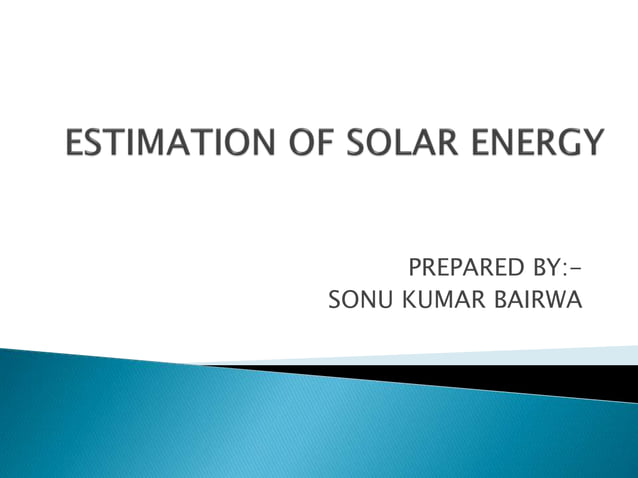 ESTIMATION OF SOLAR ENERGY

PREPARED BY:-
SONU KUMAR BAIRWA